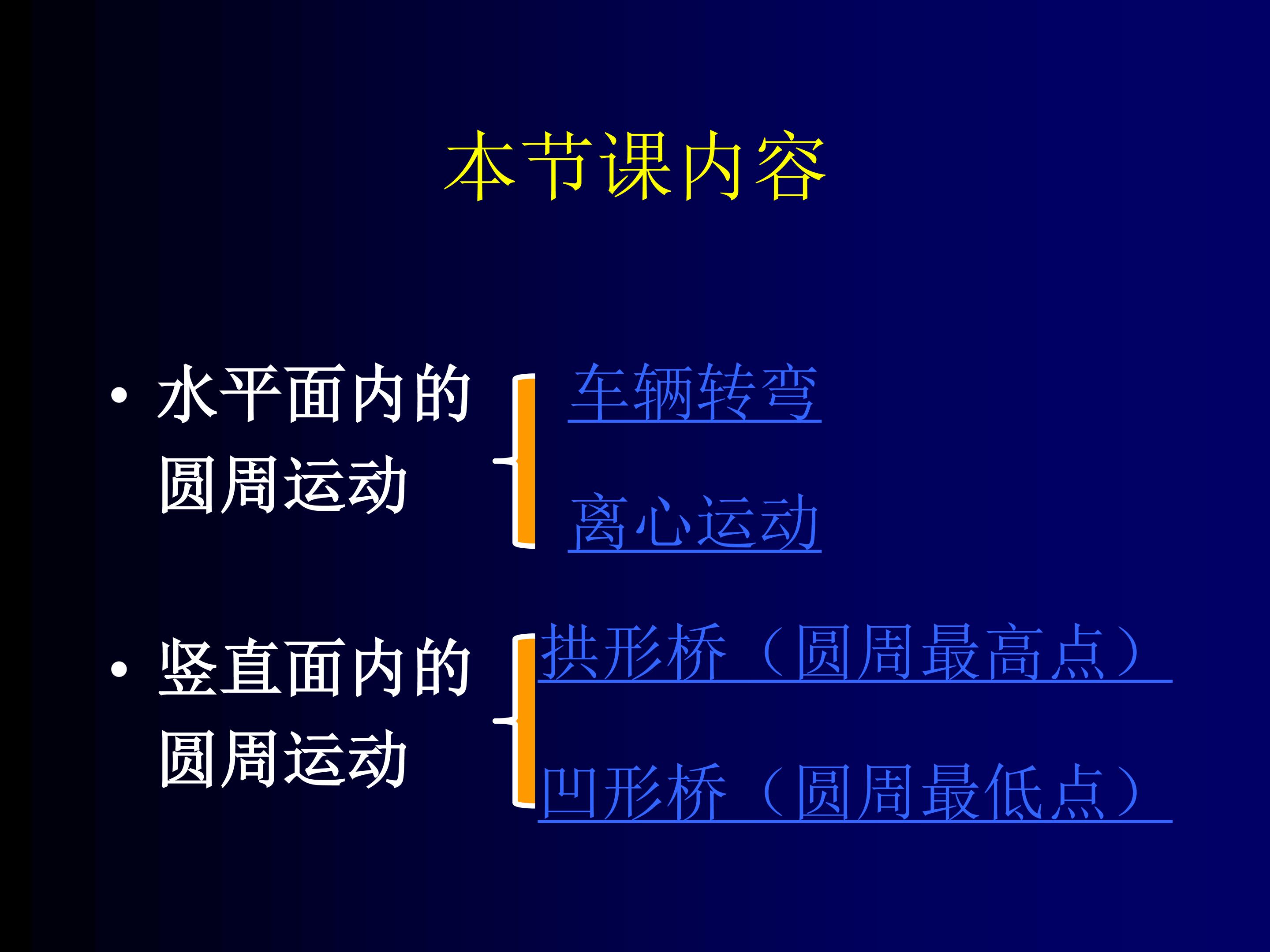 本节课内容

• 水平面内的圆周运动

车辆转弯

离心运动

• 竖直面内的圆周运动

拱形桥（圆周最高点）

凹形桥（圆周最低点）